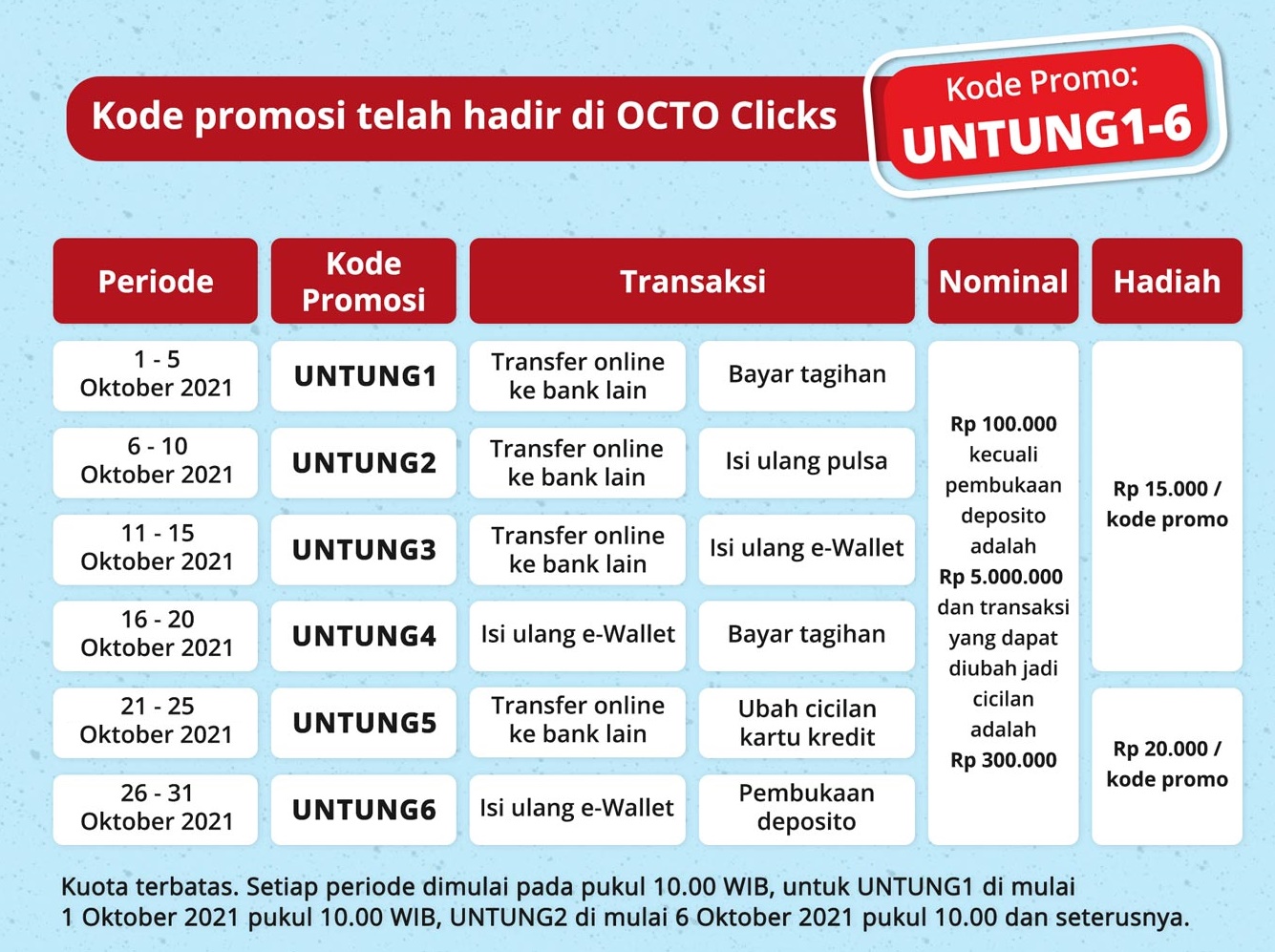 Kode promosi telah hadir di OCTO Clicks

Kode Promo: UNTUNG1-6

| Periode | Kode Promosi | Transaksi | | Nominal | Hadiah |
|---|---|---|---|---|---|
| 1 - 5 Oktober 2021 | UNTUNG1 | Transfer online ke bank lain | Bayar tagihan | Rp 100.000 kecuali pembukaan deposito adalah Rp 5.000.000 dan transaksi yang dapat diubah jadi cicilan adalah Rp 300.000 | Rp 15.000 / kode promo |
| 6 - 10 Oktober 2021 | UNTUNG2 | Transfer online ke bank lain | Isi ulang pulsa | | |
| 11 - 15 Oktober 2021 | UNTUNG3 | Transfer online ke bank lain | Isi ulang e-Wallet | | |
| 16 - 20 Oktober 2021 | UNTUNG4 | Isi ulang e-Wallet | Bayar tagihan | | |
| 21 - 25 Oktober 2021 | UNTUNG5 | Transfer online ke bank lain | Ubah cicilan kartu kredit | | Rp 20.000 / kode promo |
| 26 - 31 Oktober 2021 | UNTUNG6 | Isi ulang e-Wallet | Pembukaan deposito | | |

Kuota terbatas. Setiap periode dimulai pada pukul 10.00 WIB, untuk UNTUNG1 di mulai 1 Oktober 2021 pukul 10.00 WIB, UNTUNG2 di mulai 6 Oktober 2021 pukul 10.00 dan seterusnya.